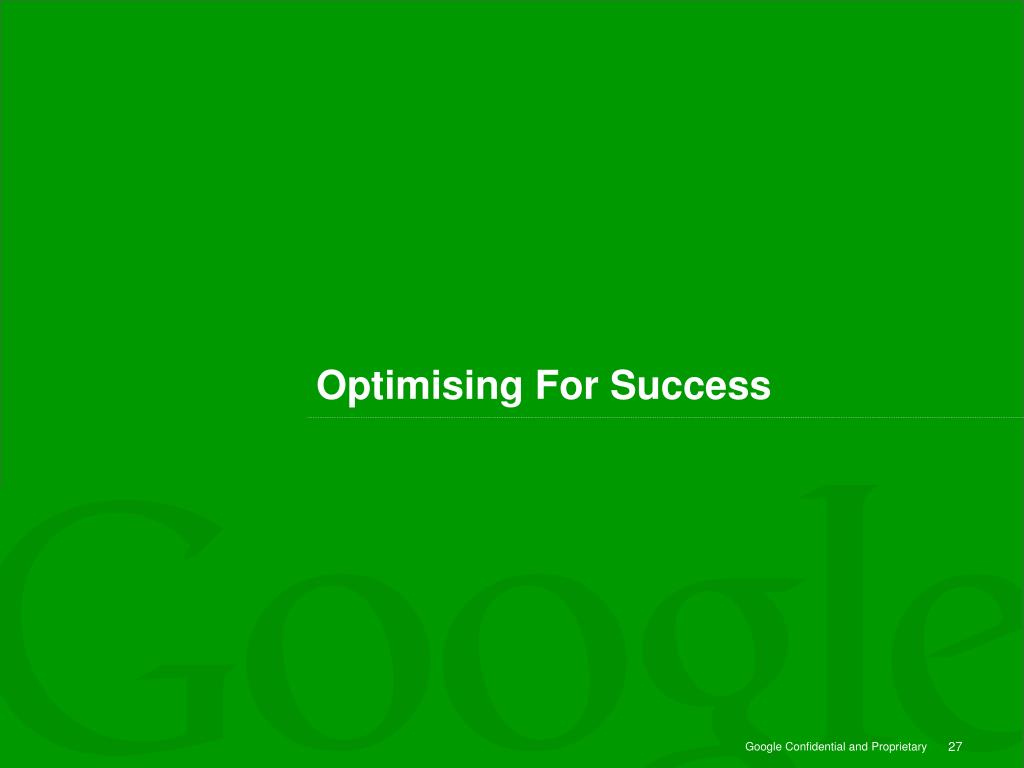 Optimising For Success

Google

Google Confidential and Proprietary 27